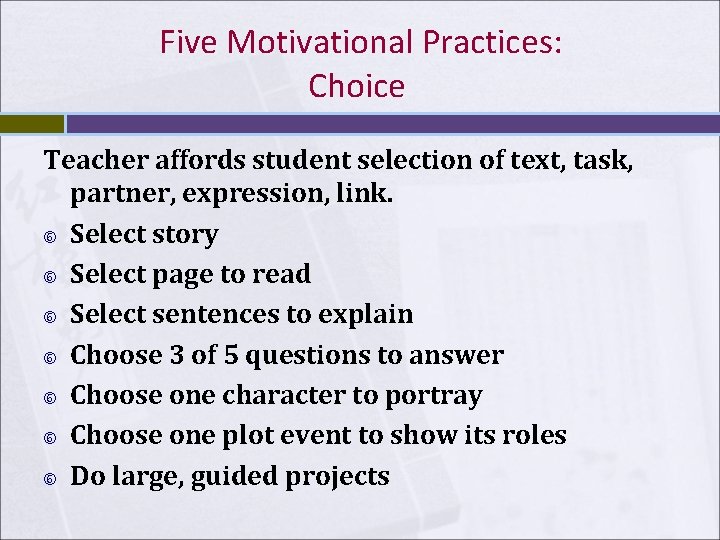 Five Motivational Practices:
Choice

Teacher affords student selection of text, task, partner, expression, link.

- Select story
- Select page to read
- Select sentences to explain
- Choose 3 of 5 questions to answer
- Choose one character to portray
- Choose one plot event to show its roles
- Do large, guided projects